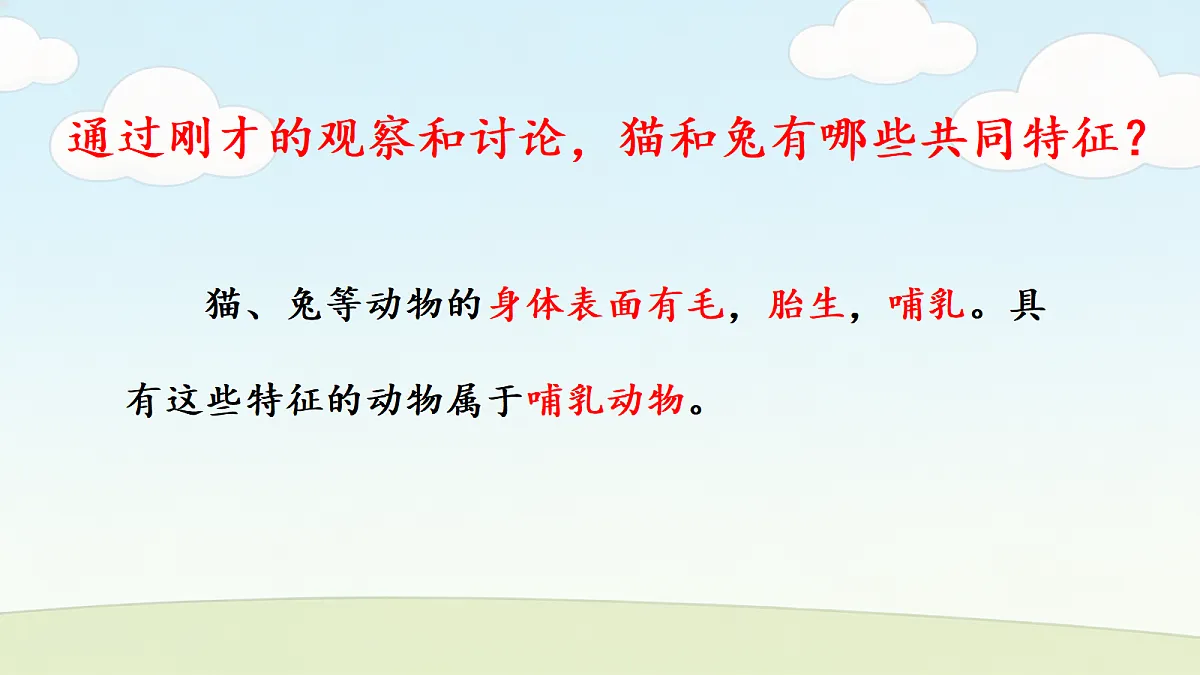 通过刚才的观察和讨论，猫和兔有哪些共同特征？

猫、兔等动物的身体表面有毛，胎生，哺乳。具有这些特征的动物属于哺乳动物。